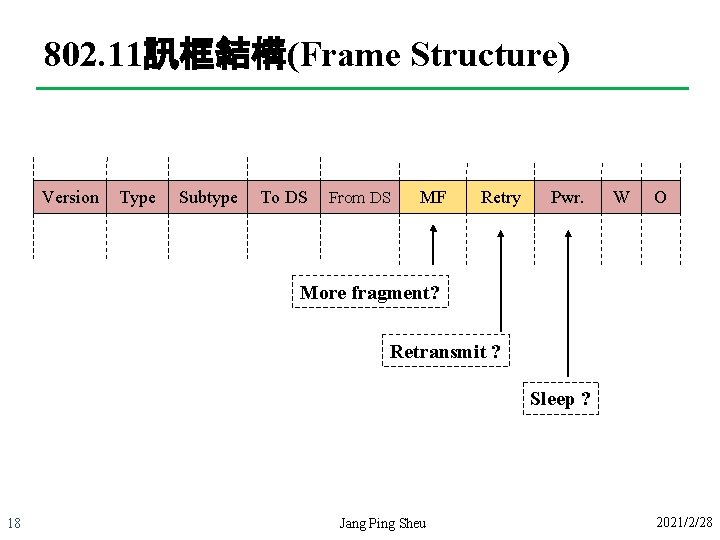 802.11訊框結構(Frame Structure)

| Version | Type | Subtype | To DS | From DS | MF | Retry | Pwr. | W | O |
|---|---|---|---|---|---|---|---|---|---|

More fragment?

Retransmit ?

Sleep ?

18

Jang Ping Sheu

2021/2/28